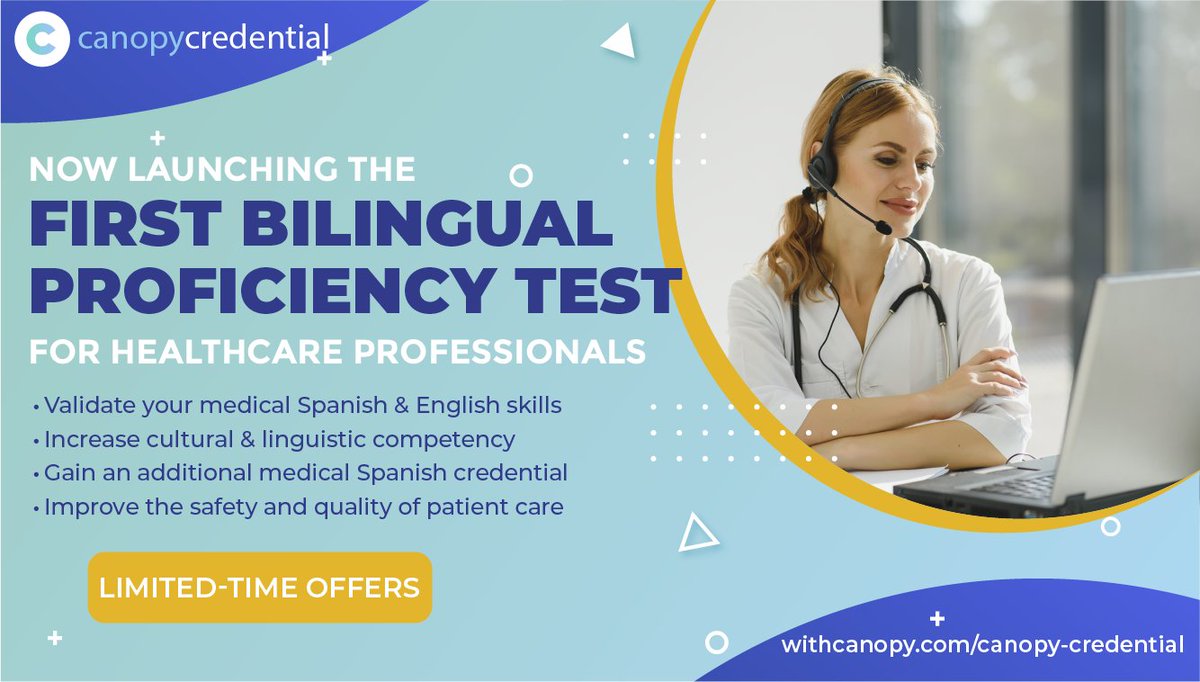 canopycredential

NOW LAUNCHING THE
FIRST BILINGUAL PROFICIENCY TEST
FOR HEALTHCARE PROFESSIONALS

• Validate your medical Spanish & English skills
• Increase cultural & linguistic competency
• Gain an additional medical Spanish credential
• Improve the safety and quality of patient care

LIMITED-TIME OFFERS

withcanopy.com/canopy-credential